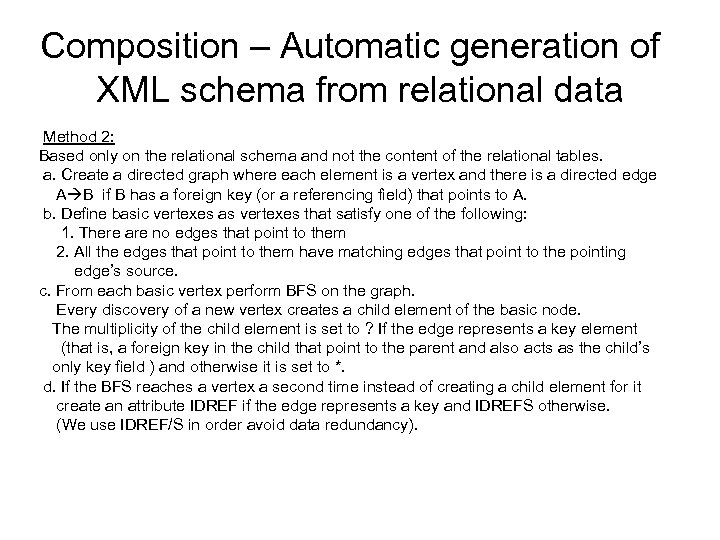 Composition – Automatic generation of XML schema from relational data

Method 2:
Based only on the relational schema and not the content of the relational tables.
a. Create a directed graph where each element is a vertex and there is a directed edge A→B if B has a foreign key (or a referencing field) that points to A.
b. Define basic vertexes as vertexes that satisfy one of the following:
1. There are no edges that point to them
2. All the edges that point to them have matching edges that point to the pointing edge's source.
c. From each basic vertex perform BFS on the graph.
Every discovery of a new vertex creates a child element of the basic node.
The multiplicity of the child element is set to ? If the edge represents a key element (that is, a foreign key in the child that point to the parent and also acts as the child's only key field ) and otherwise it is set to *.
d. If the BFS reaches a vertex a second time instead of creating a child element for it create an attribute IDREF if the edge represents a key and IDREFS otherwise.
(We use IDREF/S in order avoid data redundancy).